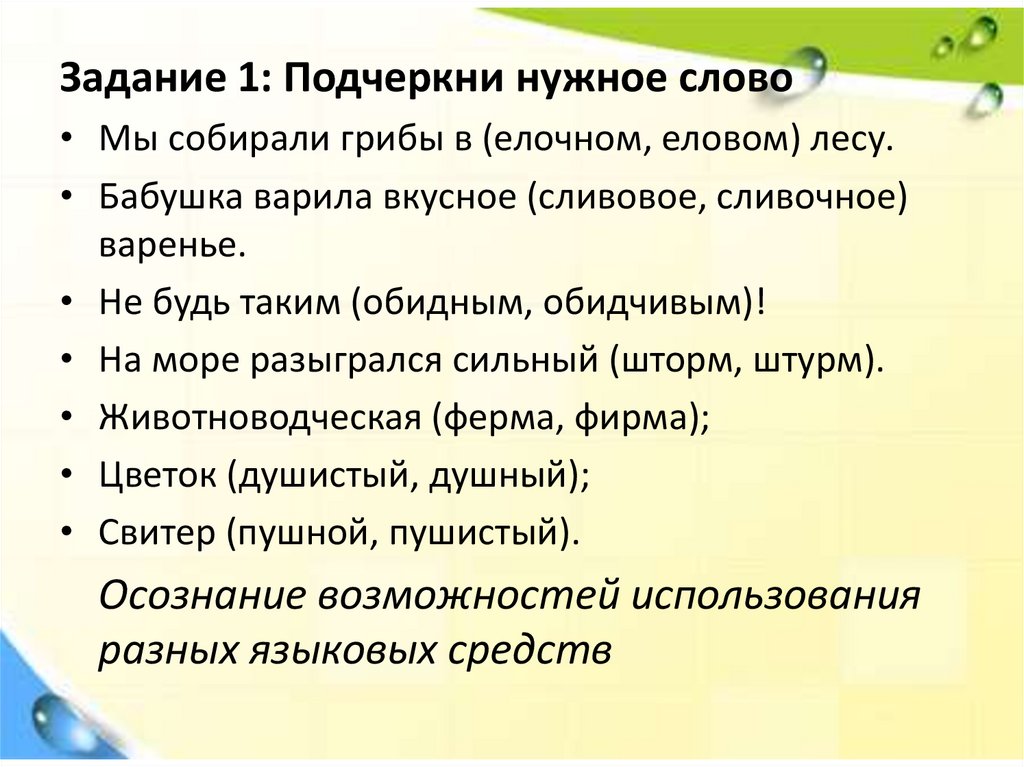 Задание 1: Подчеркни нужное слово

• Мы собирали грибы в (елочном, еловом) лесу.
• Бабушка варила вкусное (сливовое, сливочное) варенье.
• Не будь таким (обидным, обидчивым)!
• На море разыгрался сильный (шторм, штурм).
• Животноводческая (ферма, фирма);
• Цветок (душистый, душный);
• Свитер (пушной, пушистый).

Осознание возможностей использования разных языковых средств